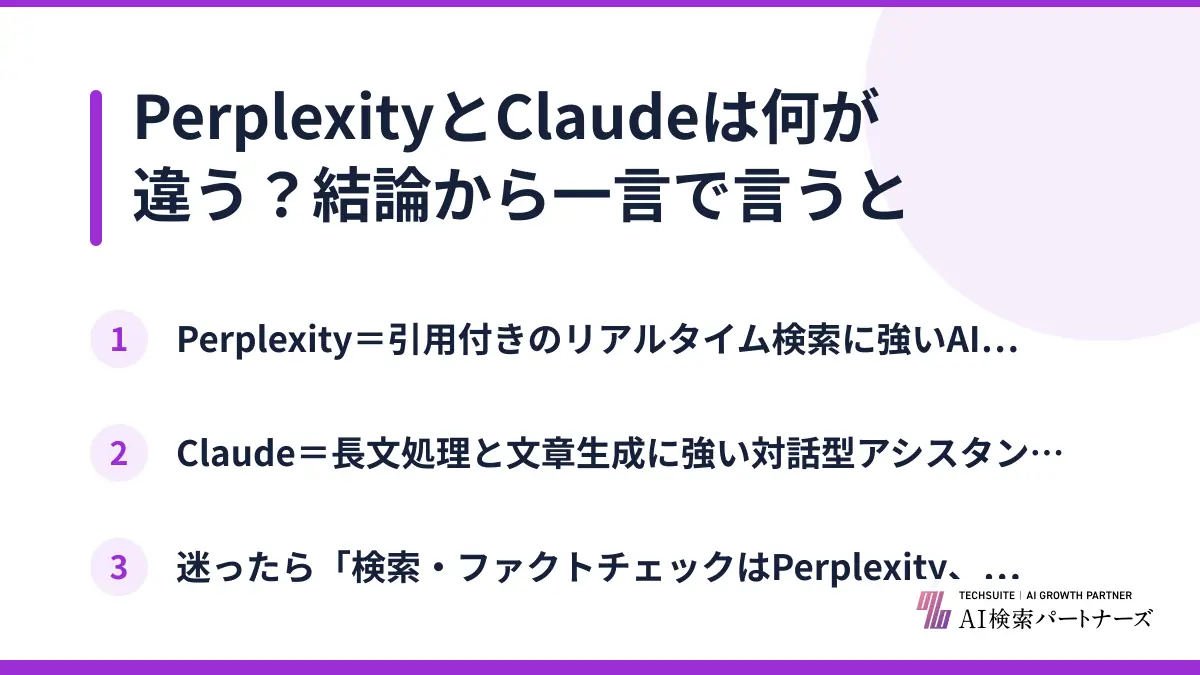 PerplexityとClaudeは何が違う？結論から一言で言うと

1 Perplexity＝引用付きのリアルタイム検索に強いAI…

2 Claude＝長文処理と文章生成に強い対話型アシスタン…

3 迷ったら「検索・ファクトチェックはPerplexity、…

TECHSUITE | AI GROWTH PARTNER
AI検索パートナーズ